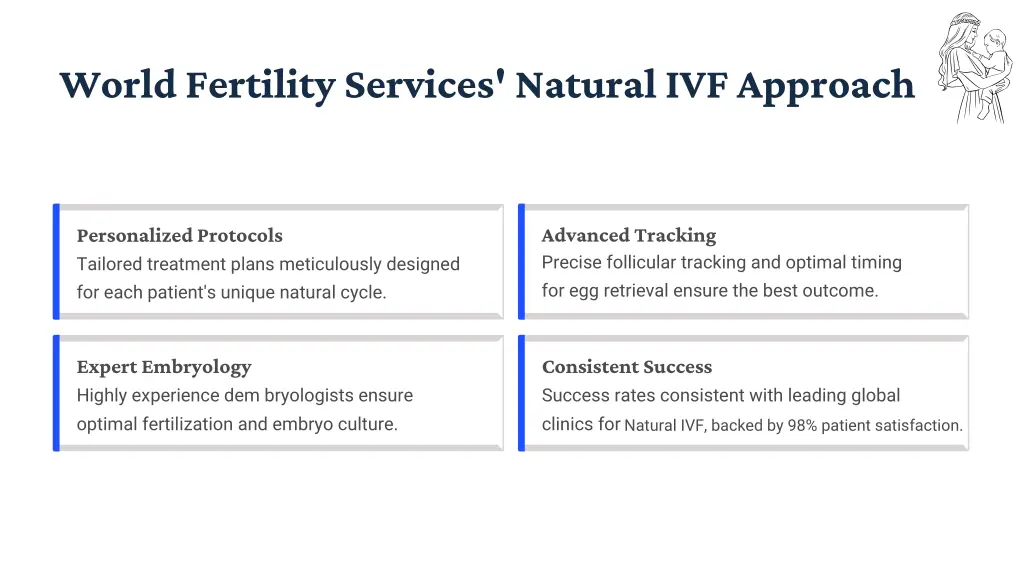 World Fertility Services' Natural IVF Approach

Personalized Protocols
Tailored treatment plans meticulously designed for each patient's unique natural cycle.

Advanced Tracking
Precise follicular tracking and optimal timing for egg retrieval ensure the best outcome.

Expert Embryology
Highly experience dem bryologists ensure optimal fertilization and embryo culture.

Consistent Success
Success rates consistent with leading global clinics for Natural IVF, backed by 98% patient satisfaction.